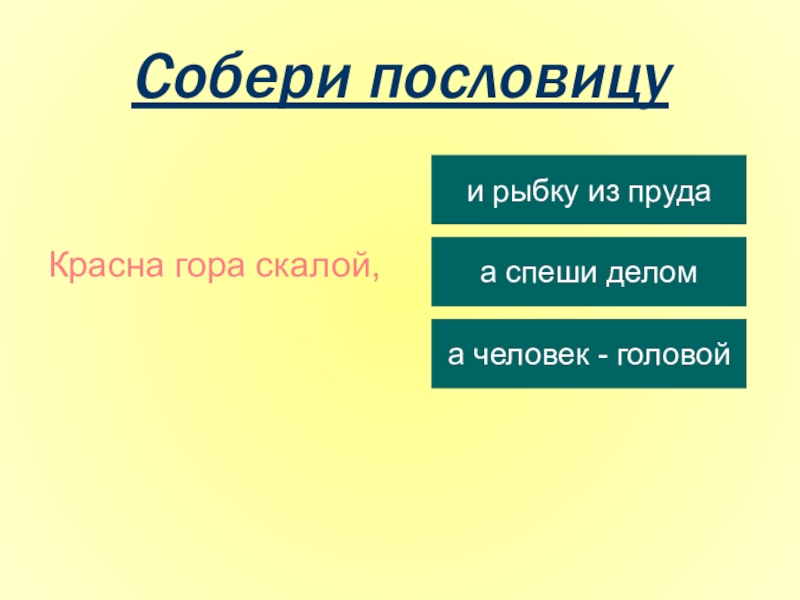 Собери пословицу

Красна гора скалой,

и рыбку из пруда

а спеши делом

а человек - головой